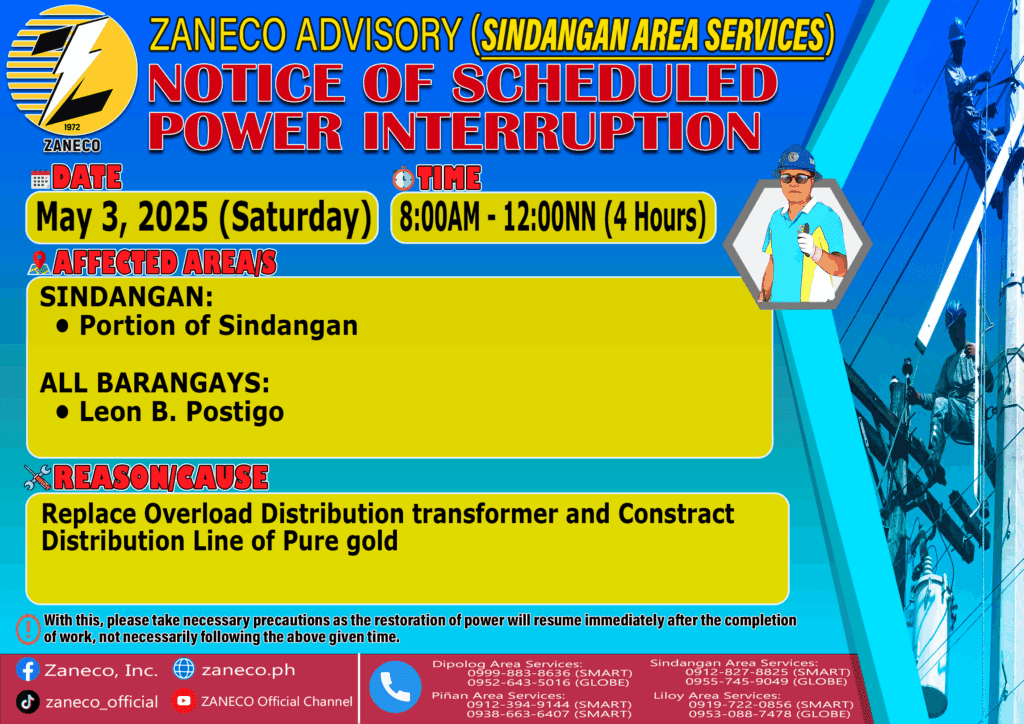 1972
ZANECO

ZANECO ADVISORY (SINDANGAN AREA SERVICES)
NOTICE OF SCHEDULED POWER INTERRUPTION

DATE
May 3, 2025 (Saturday)

TIME
8:00AM - 12:00NN (4 Hours)

AFFECTED AREA/S
SINDANGAN:
• Portion of Sindangan

ALL BARANGAYS:
• Leon B. Postigo

REASON/CAUSE
Replace Overload Distribution transformer and Constract Distribution Line of Pure gold

With this, please take necessary precautions as the restoration of power will resume immediately after the completion of work, not necessarily following the above given time.

Zaneco, Inc.
zaneco.ph
zaneco_official
ZANECO Official Channel

Dipolog Area Services:
0999-883-8636 (SMART)
0952-643-5016 (GLOBE)
Piñan Area Services:
0912-394-9144 (SMART)
0938-663-6407 (SMART)
Sindangan Area Services:
0912-827-8825 (SMART)
0955-745-9049 (GLOBE)
Liloy Area Services:
0919-722-0856 (SMART)
0953-088-7478 (GLOBE)